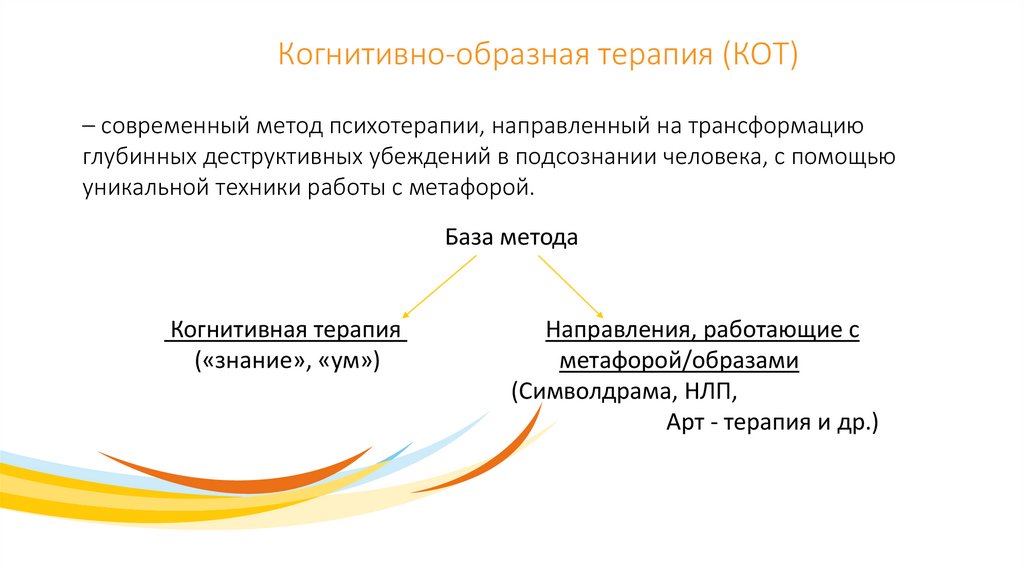 Когнитивно-образная терапия (КОТ)

– современный метод психотерапии, направленный на трансформацию глубинных деструктивных убеждений в подсознании человека, с помощью уникальной техники работы с метафорой.

База метода

Когнитивная терапия
(«знание», «ум»)

Направления, работающие с метафорой/образами
(Символдрама, НЛП,
Арт - терапия и др.)